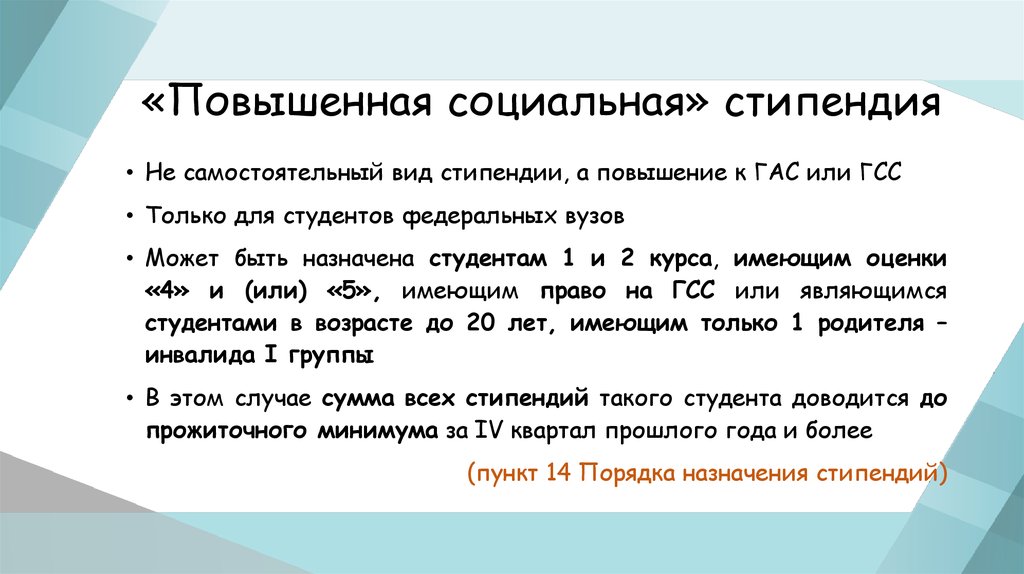 «Повышенная социальная» стипендия

• Не самостоятельный вид стипендии, а повышение к ГАС или ГСС

• Только для студентов федеральных вузов

• Может быть назначена студентам 1 и 2 курса, имеющим оценки «4» и (или) «5», имеющим право на ГСС или являющимся студентами в возрасте до 20 лет, имеющим только 1 родителя – инвалида I группы

• В этом случае сумма всех стипендий такого студента доводится до прожиточного минимума за IV квартал прошлого года и более

(пункт 14 Порядка назначения стипендий)